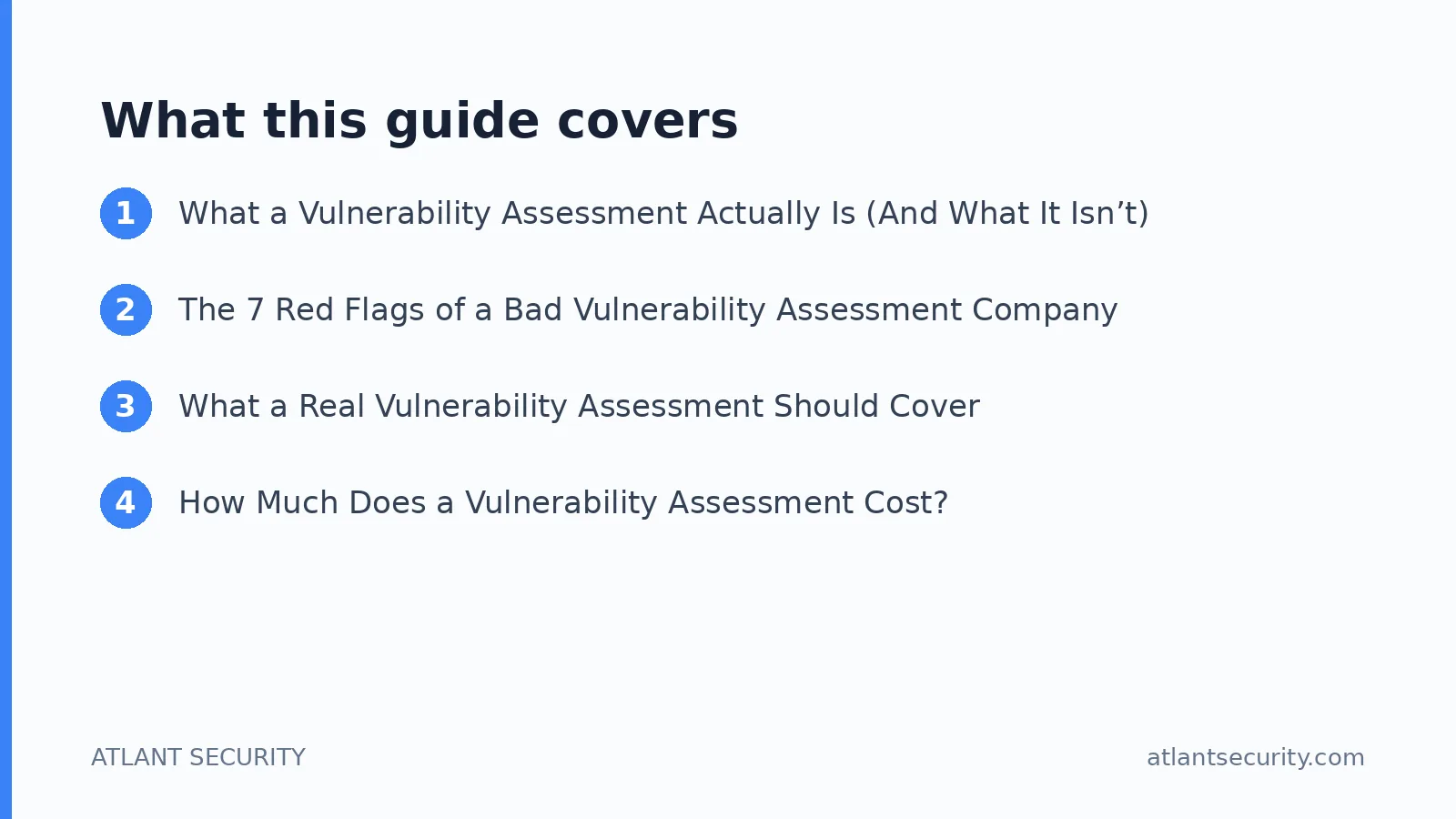 What this guide covers

1 What a Vulnerability Assessment Actually Is (And What It Isn’t)

2 The 7 Red Flags of a Bad Vulnerability Assessment Company

3 What a Real Vulnerability Assessment Should Cover

4 How Much Does a Vulnerability Assessment Cost?

ATLANT SECURITY

atlantsecurity.com